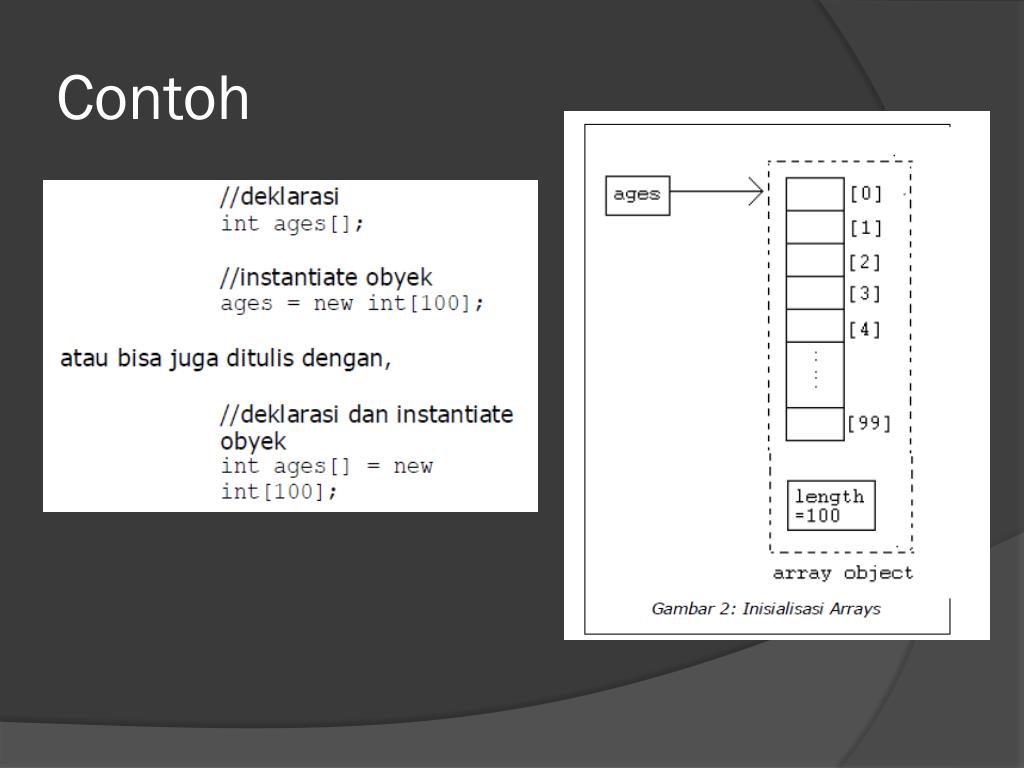 Contoh

//deklarasi
int ages[];

//instantiate obyek
ages = new int[100];

atau bisa juga ditulis dengan,

//deklarasi dan instantiate obyek
int ages[] = new int[100];

ages

[0]
[1]
[2]
[3]
[4]
[99]

length =100

array object

Gambar 2: Inisialisasi Arrays